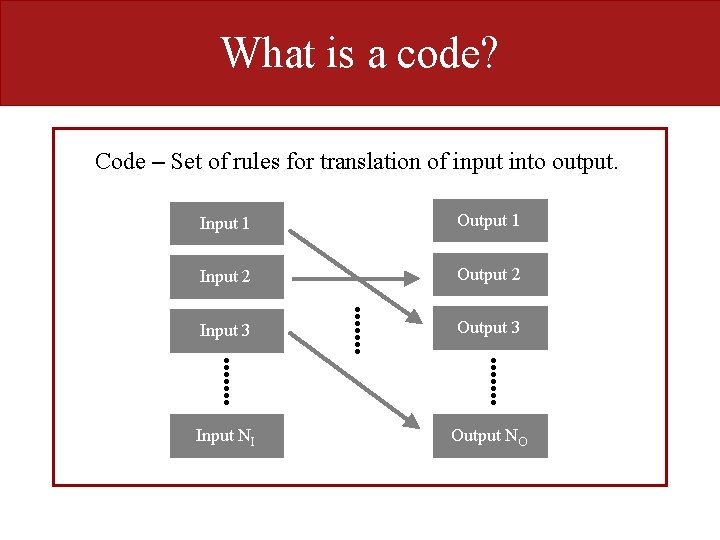 What is a code?

Code – Set of rules for translation of input into output.

Input 1

Input 2

Input 3

Input $N_I$

Output 1

Output 2

Output 3

Output $N_O$